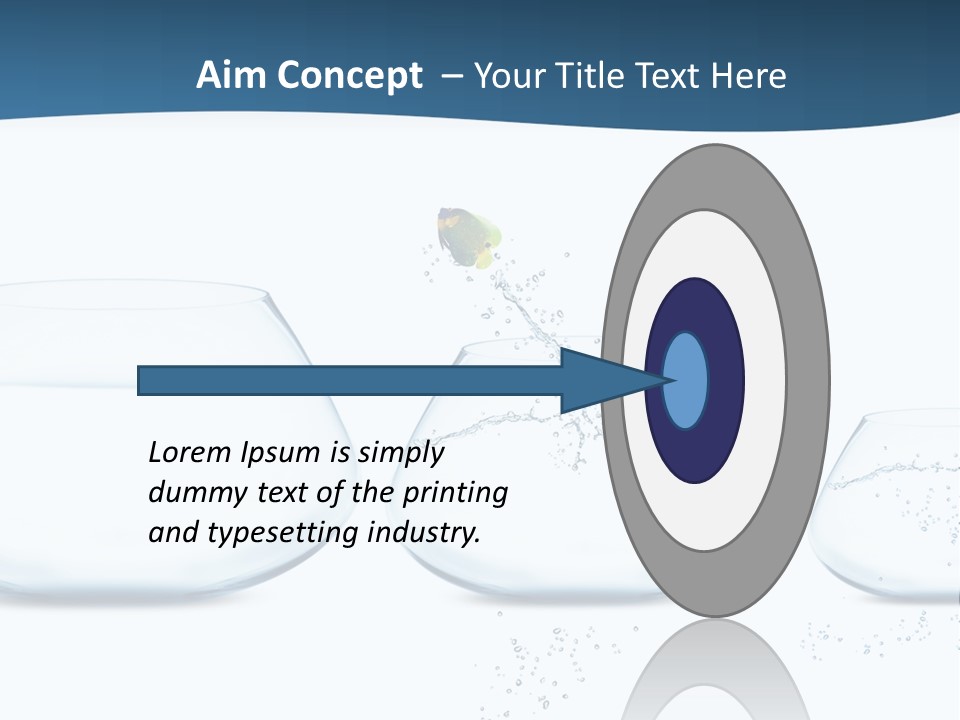 Aim Concept – Your Title Text Here

Lorem Ipsum is simply dummy text of the printing and typesetting industry.